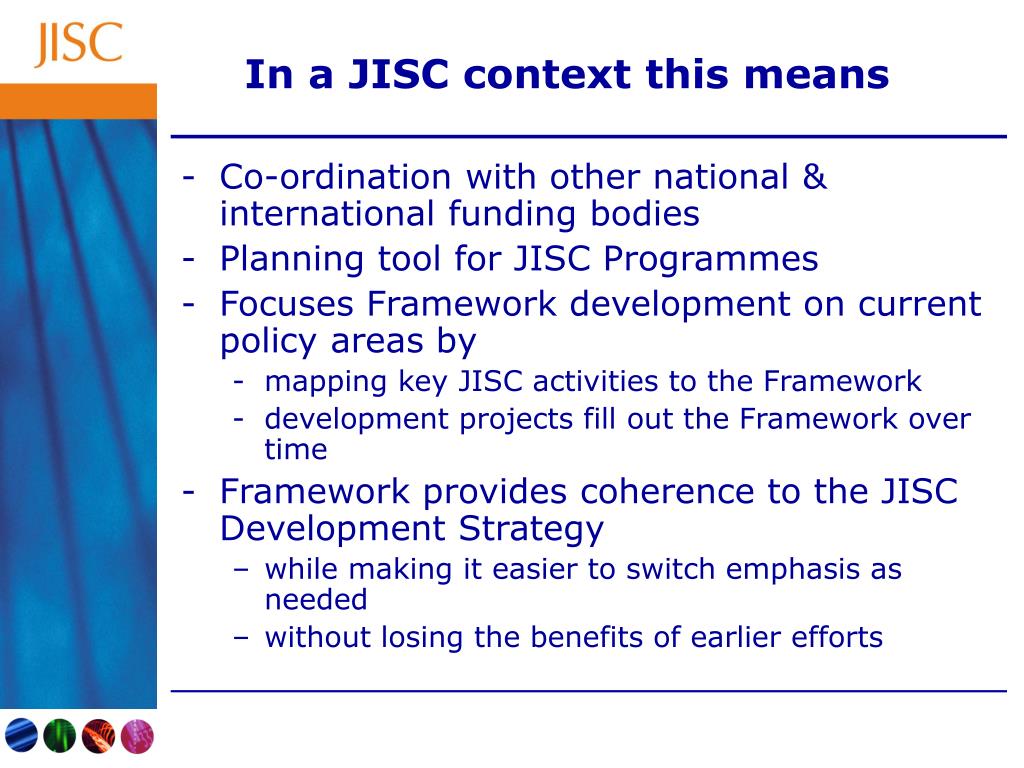 JISC

In a JISC context this means

- Co-ordination with other national & international funding bodies
- Planning tool for JISC Programmes
- Focuses Framework development on current policy areas by
  - mapping key JISC activities to the Framework
  - development projects fill out the Framework over time
- Framework provides coherence to the JISC Development Strategy
  – while making it easier to switch emphasis as needed
  – without losing the benefits of earlier efforts